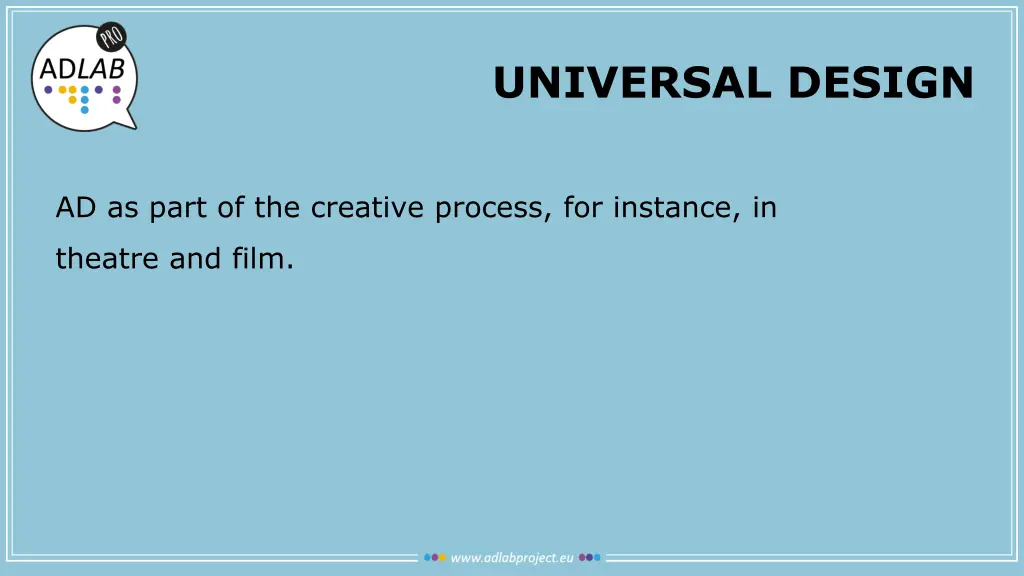 PRO
ADLAB

UNIVERSAL DESIGN

AD as part of the creative process, for instance, in theatre and film.

www.adlabproject.eu